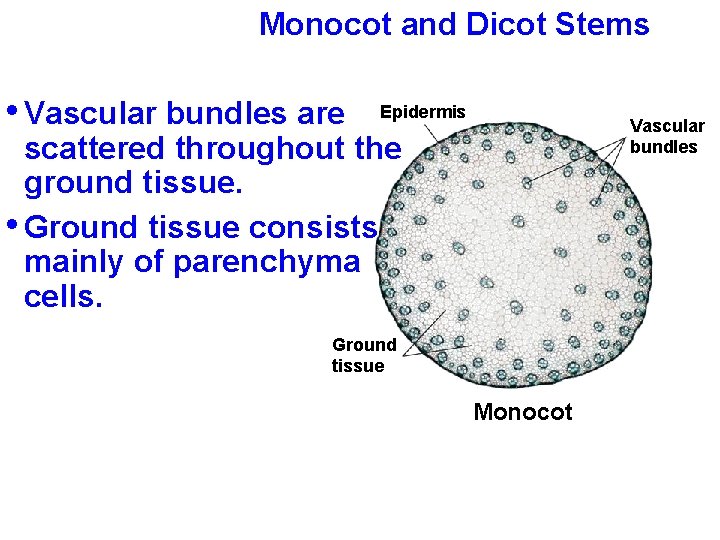 Monocot and Dicot Stems

• Vascular bundles are scattered throughout the ground tissue.

• Ground tissue consists mainly of parenchyma cells.

Epidermis

Vascular bundles

Ground tissue

Monocot